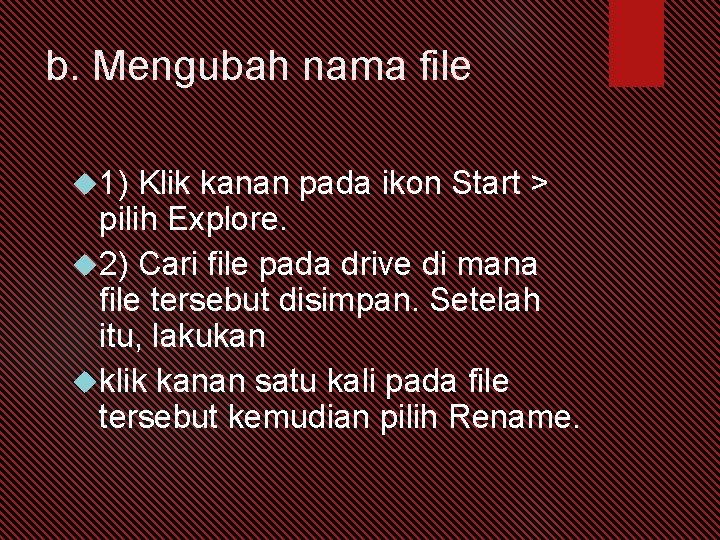 b. Mengubah nama file

1) Klik kanan pada ikon Start > pilih Explore.

2) Cari file pada drive di mana file tersebut disimpan. Setelah itu, lakukan

klik kanan satu kali pada file tersebut kemudian pilih Rename.